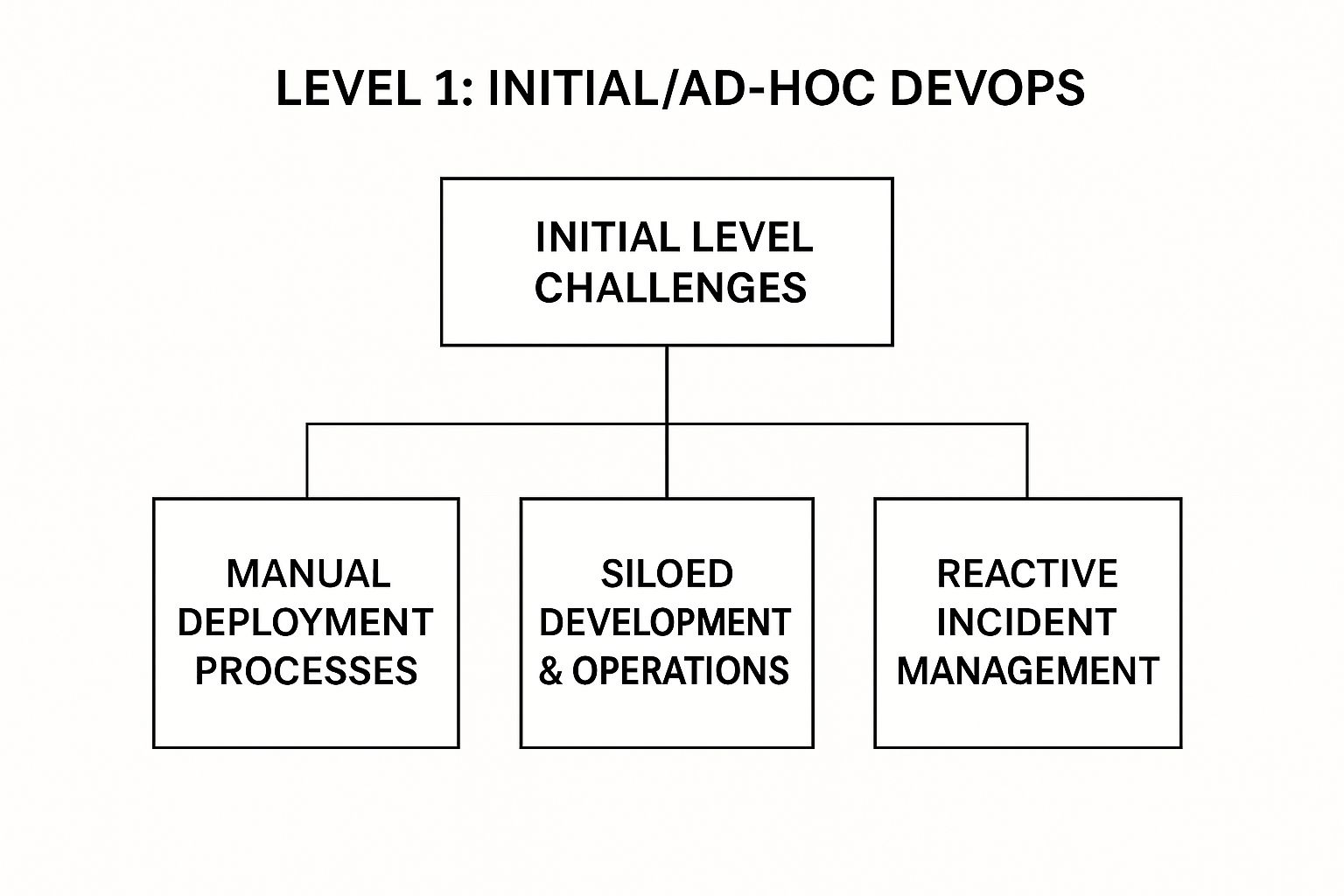 LEVEL 1: INITIAL/AD-HOC DEVOPS

INITIAL LEVEL CHALLENGES

MANUAL DEPLOYMENT PROCESSES

SILOED DEVELOPMENT & OPERATIONS

REACTIVE INCIDENT MANAGEMENT